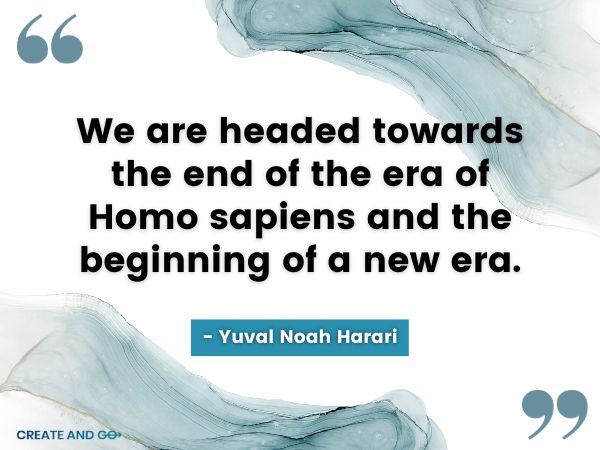 “

We are headed towards the end of the era of Homo sapiens and the beginning of a new era.

- Yuval Noah Harari

”

CREATE AND GO